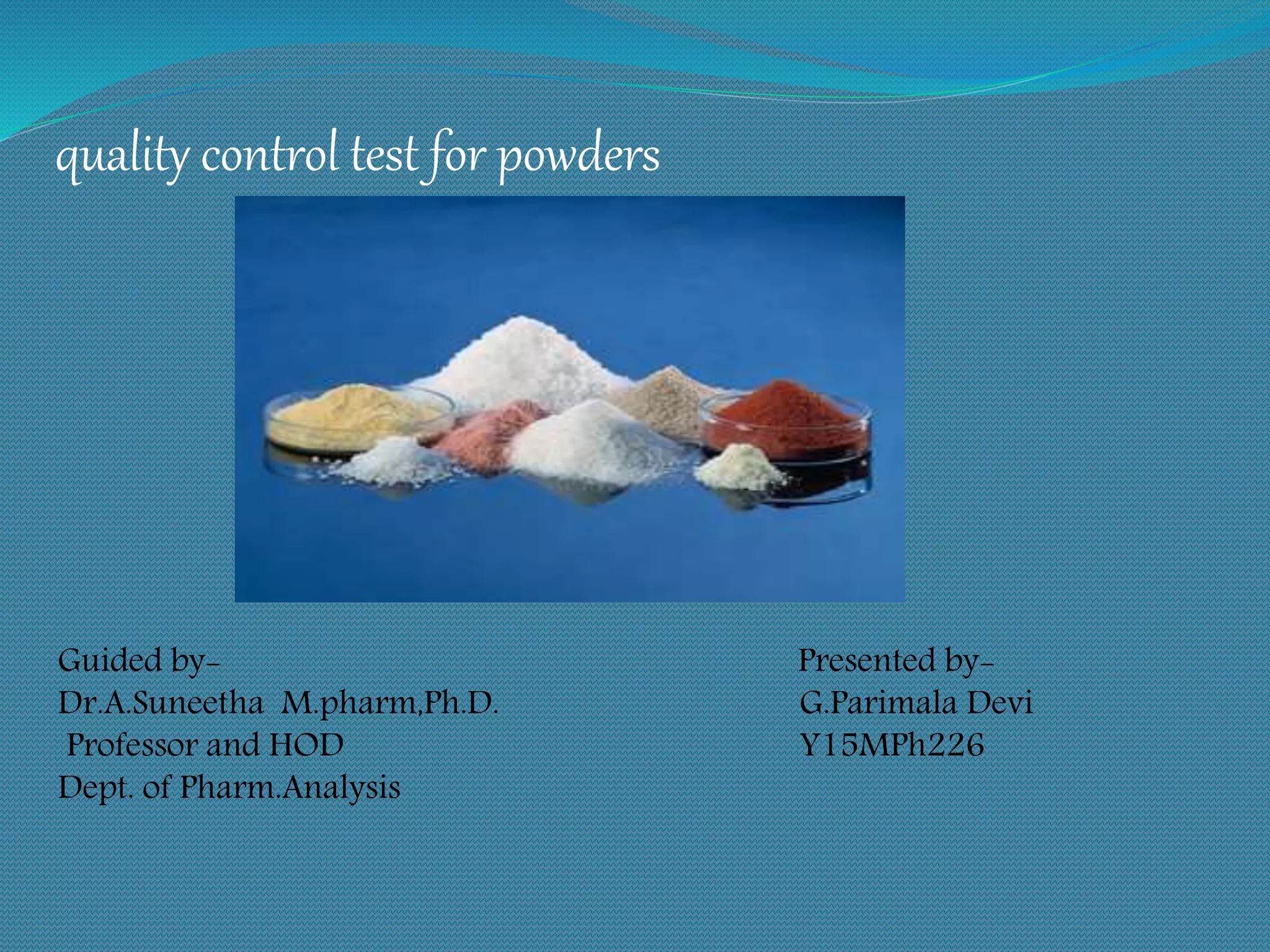 quality control test for powders

Guided by-
Dr.A.Suneetha M.pharm,Ph.D.
Professor and HOD
Dept. of Pharm.Analysis

Presented by-
G.Parimala Devi
Y15MPh226